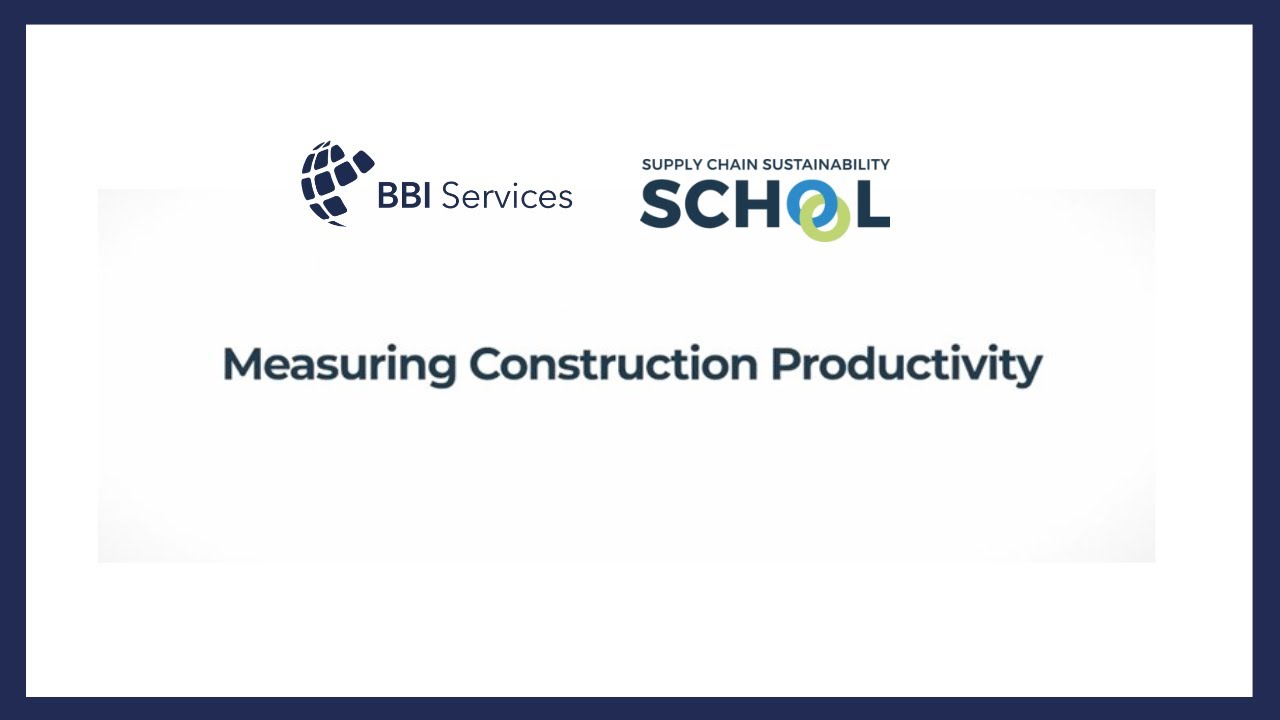 BBI Services

SUPPLY CHAIN SUSTAINABILITY
SCHOOL

Measuring Construction Productivity